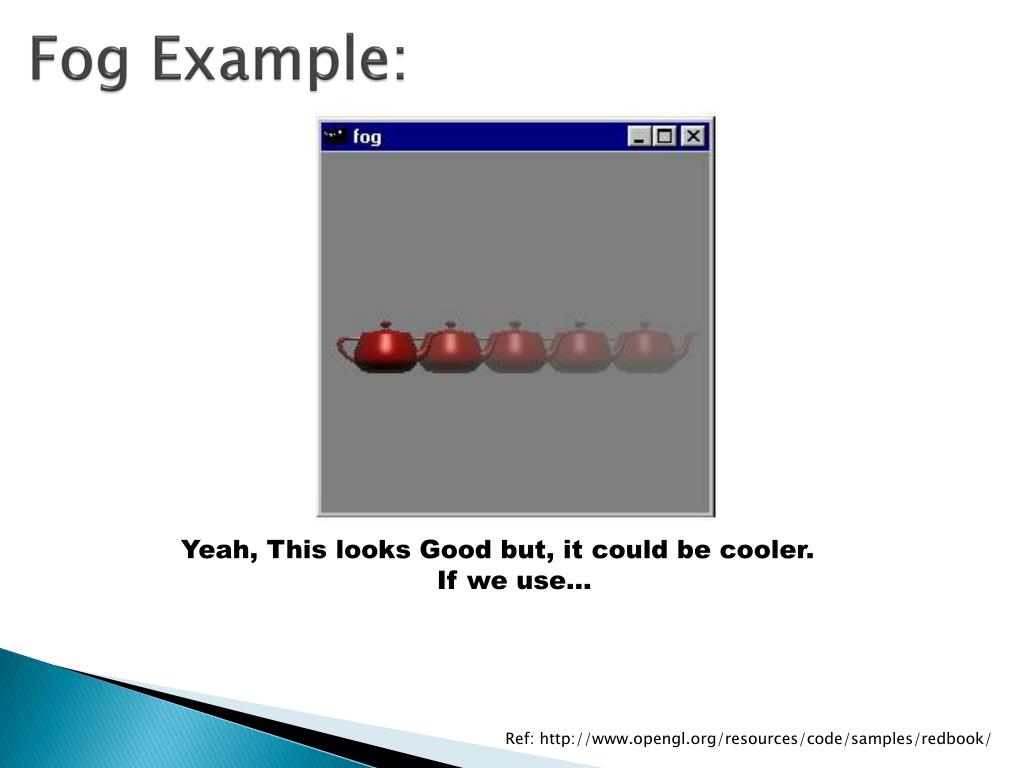 Fog Example:

fog

Yeah, This looks Good but, it could be cooler. If we use…

Ref: http://www.opengl.org/resources/code/samples/redbook/